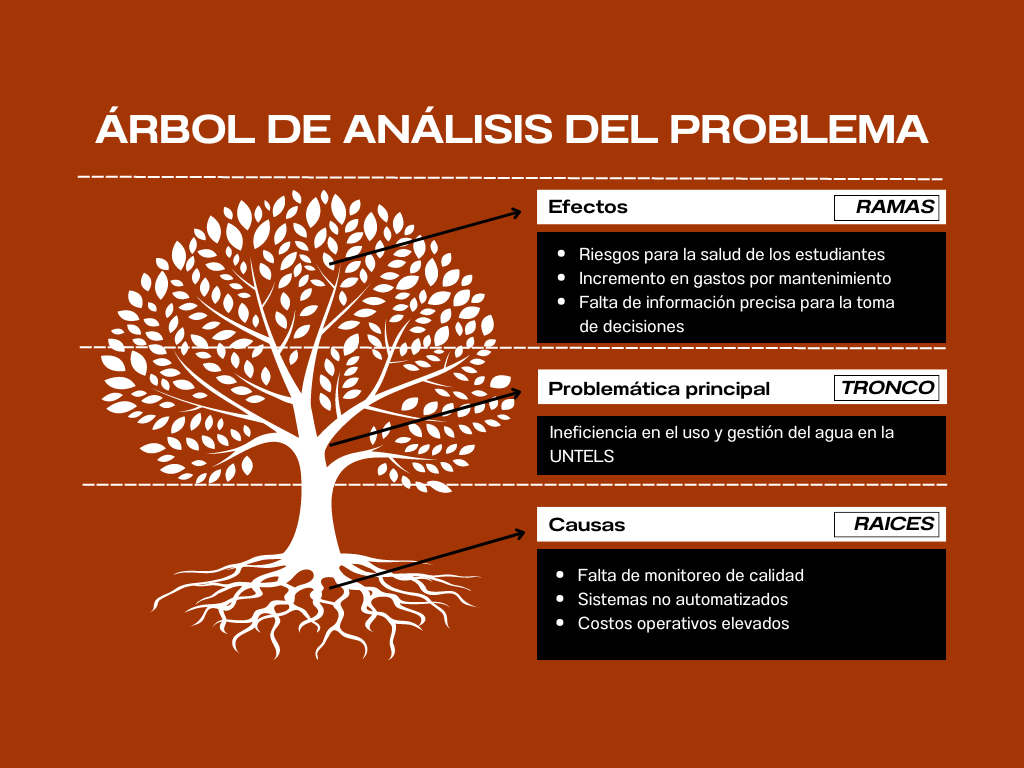 ÁRBOL DE ANÁLISIS DEL PROBLEMA

Efectos RAMAS

- Riesgos para la salud de los estudiantes
- Incremento en gastos por mantenimiento
- Falta de información precisa para la toma de decisiones

Problemática principal TRONCO

Ineficiencia en el uso y gestión del agua en la UNTELS

Causas RAICES

- Falta de monitoreo de calidad
- Sistemas no automatizados
- Costos operativos elevados